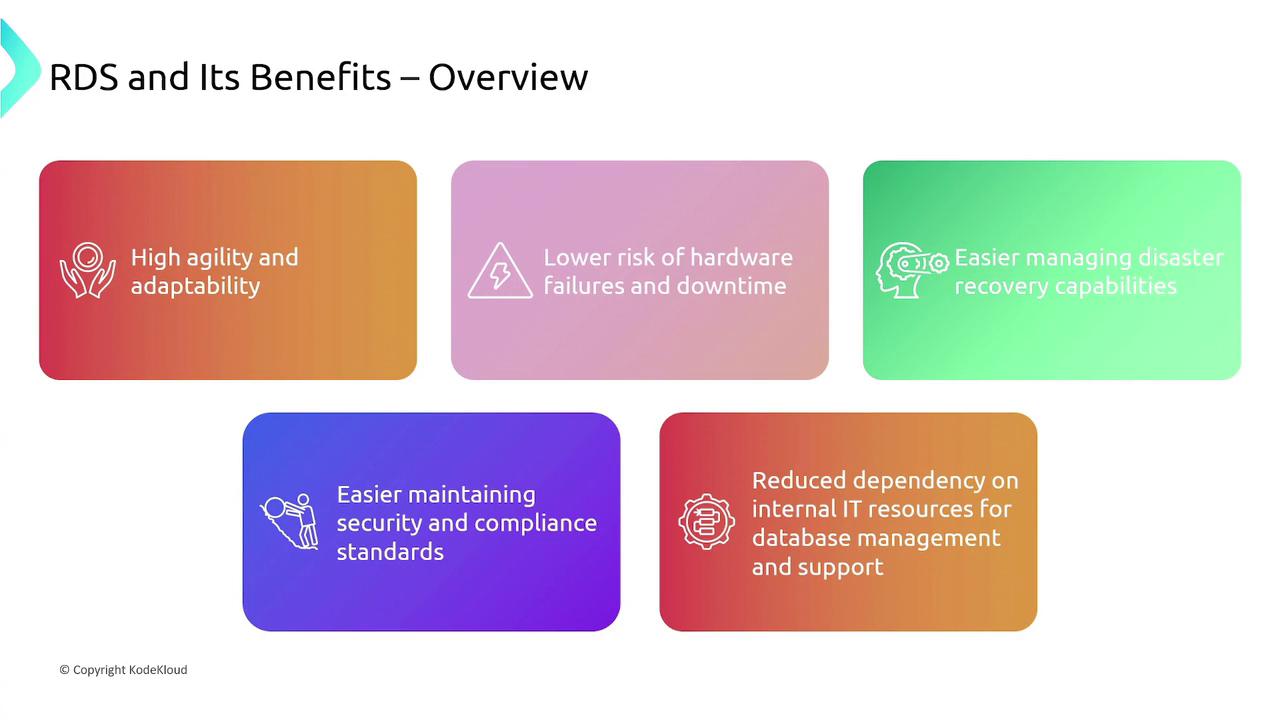 RDS and Its Benefits – Overview

High agility and adaptability

Lower risk of hardware failures and downtime

Easier managing disaster recovery capabilities

Easier maintaining security and compliance standards

Reduced dependency on internal IT resources for database management and support

© Copyright KodeKloud